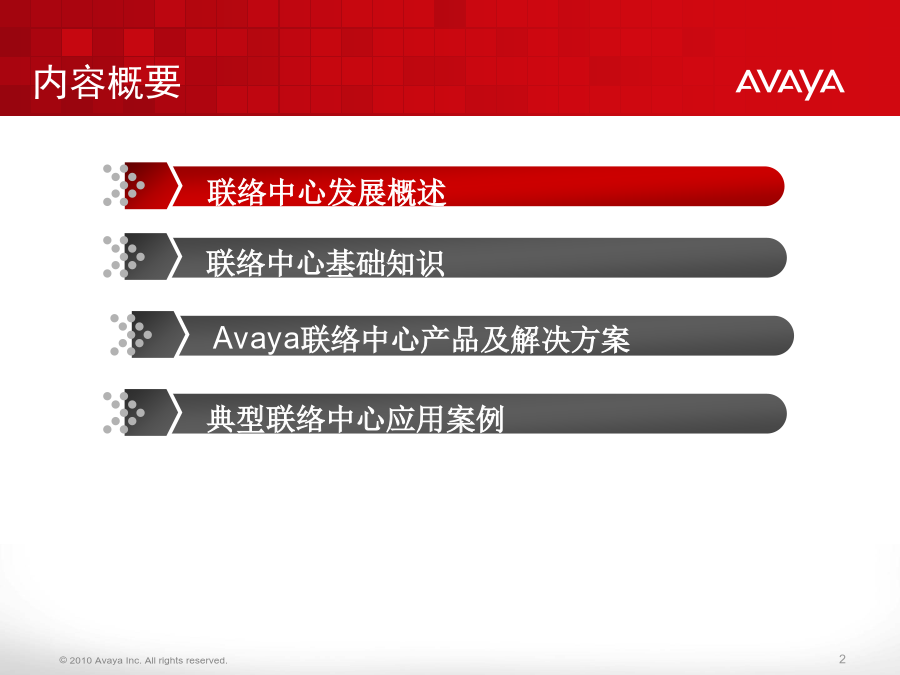 内容概要

AVAYA

联络中心发展概述

联络中心基础知识

Avaya联络中心产品及解决方案

典型联络中心应用案例

© 2010 Avaya Inc. All rights reserved.

2